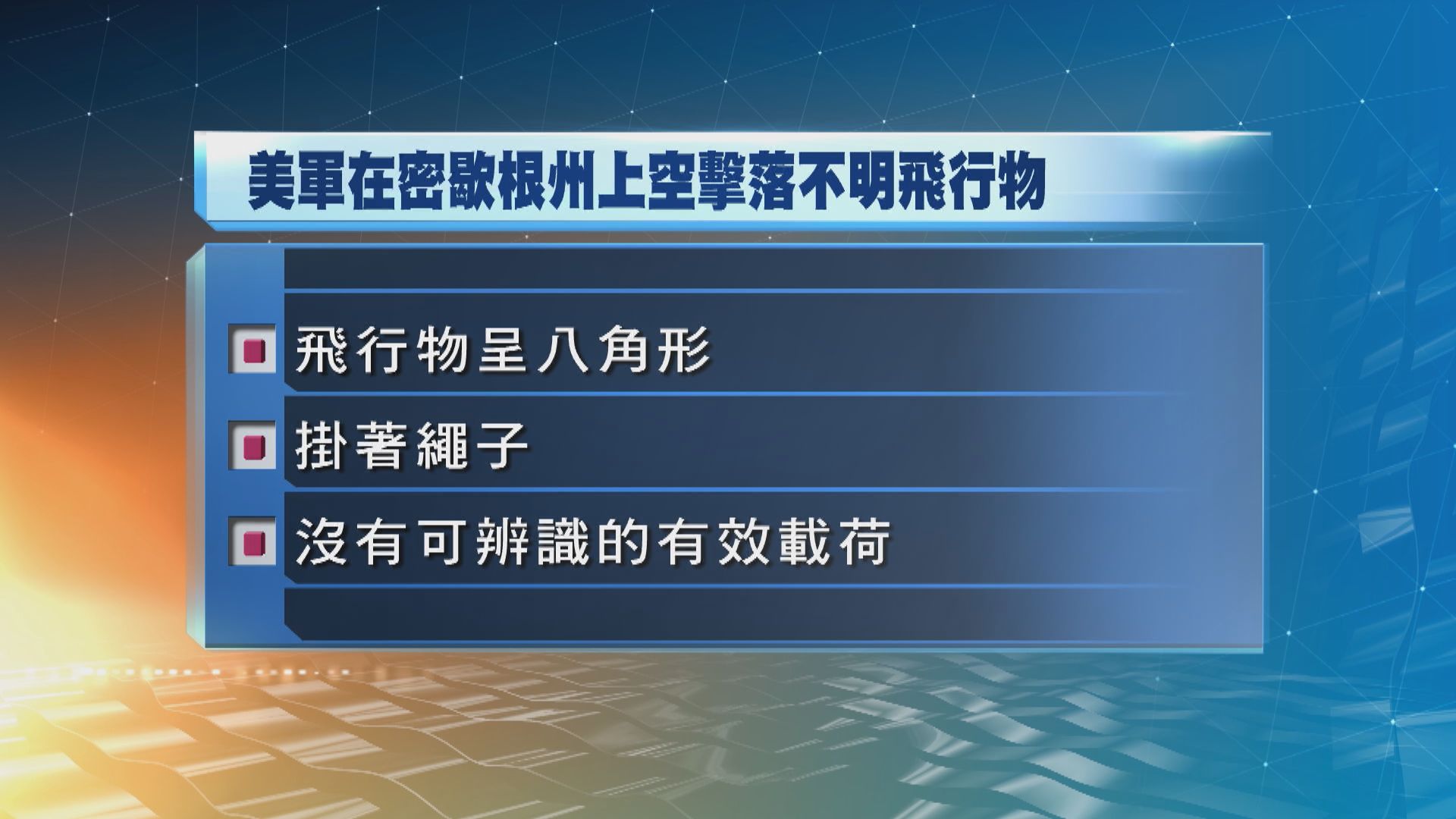 美軍在密歇根州上空擊落不明飛行物

飛行物呈八角形

掛著繩子

沒有可辨識的有效載荷